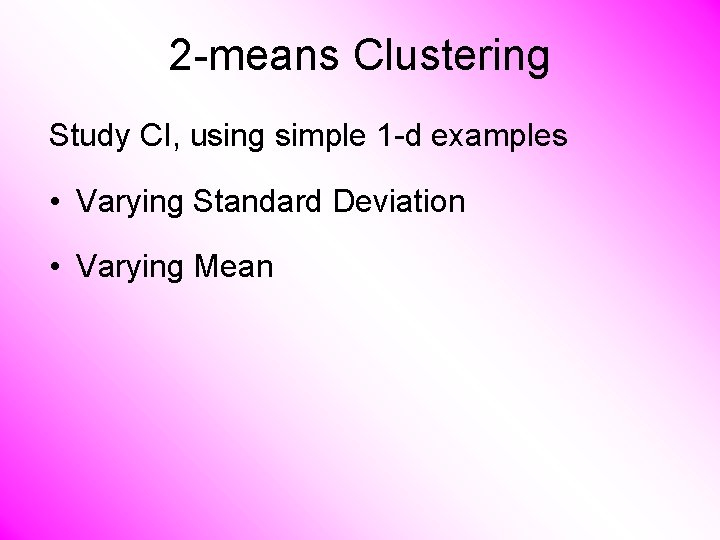 2-means Clustering

Study CI, using simple 1-d examples

• Varying Standard Deviation

• Varying Mean